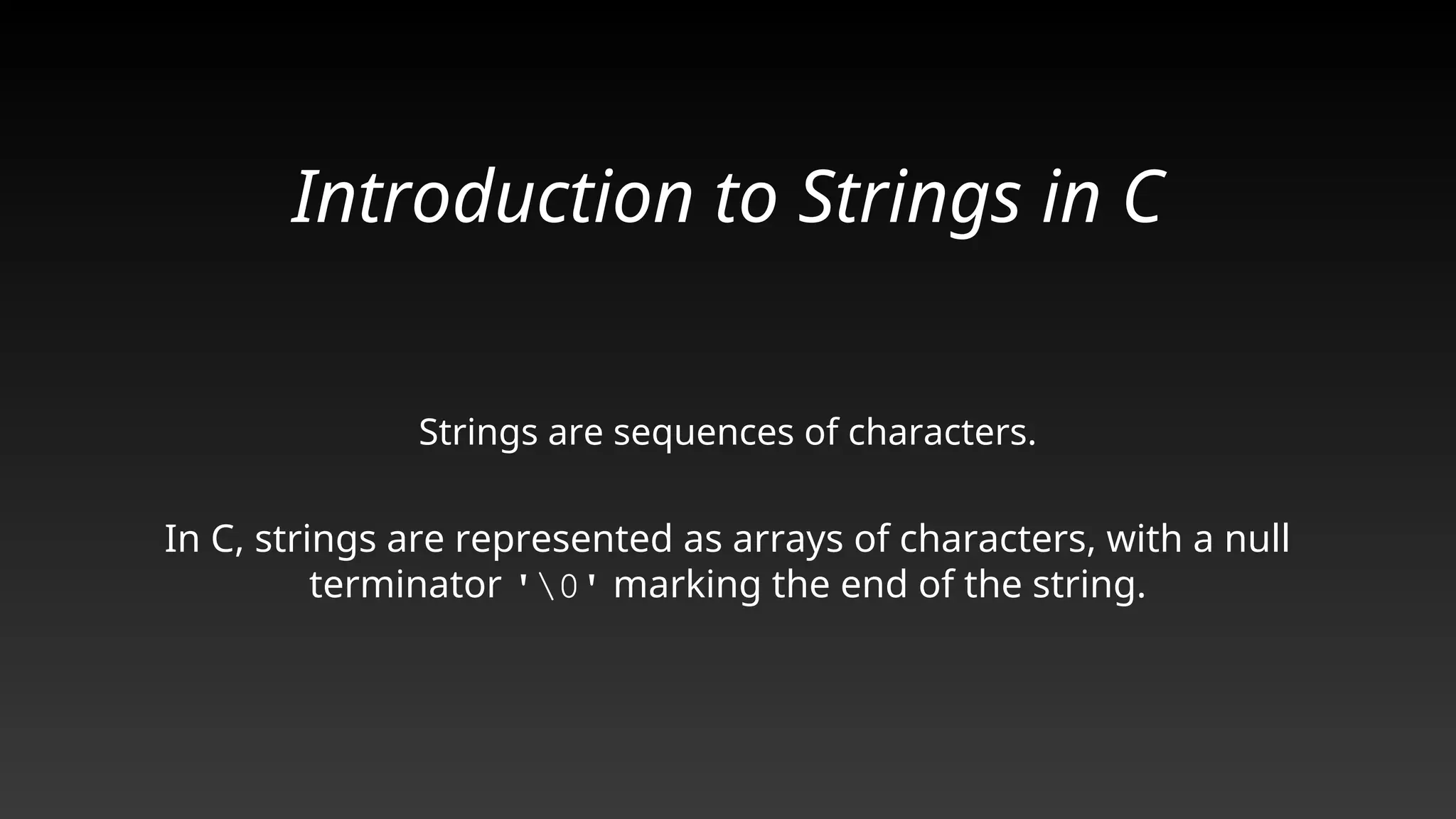 Introduction to Strings in C

Strings are sequences of characters.

In C, strings are represented as arrays of characters, with a null terminator '\0' marking the end of the string.